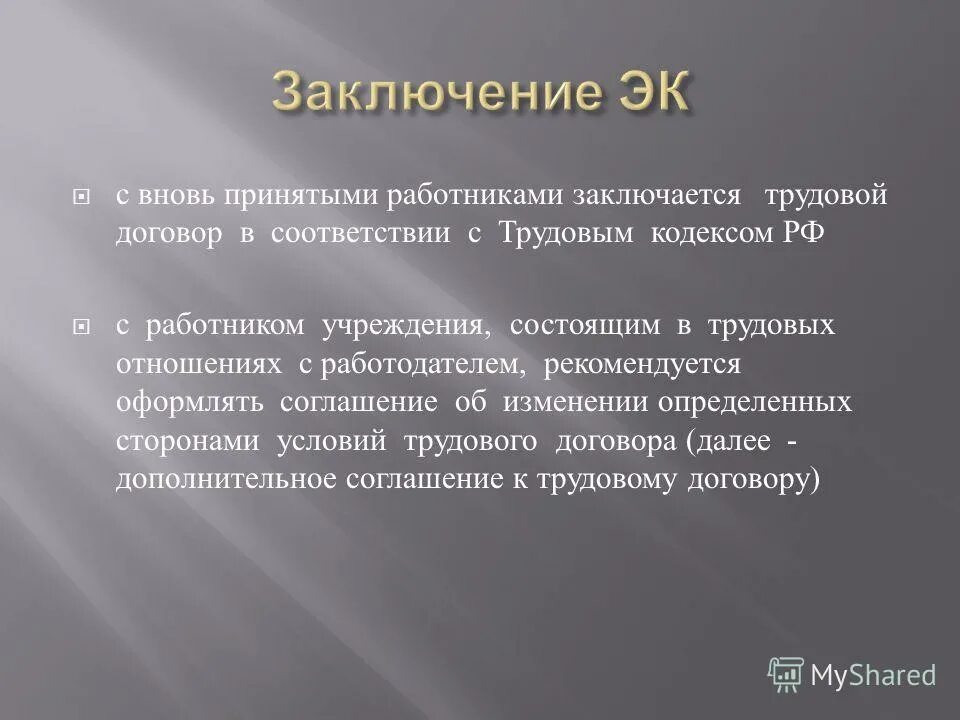 Заключение ЭК

с вновь принятыми работниками заключается трудовой договор в соответствии с Трудовым кодексом РФ

с работником учреждения, состоящим в трудовых отношениях с работодателем, рекомендуется оформлять соглашение об изменении определенных сторонами условий трудового договора (далее - дополнительное соглашение к трудовому договору)

MyShared